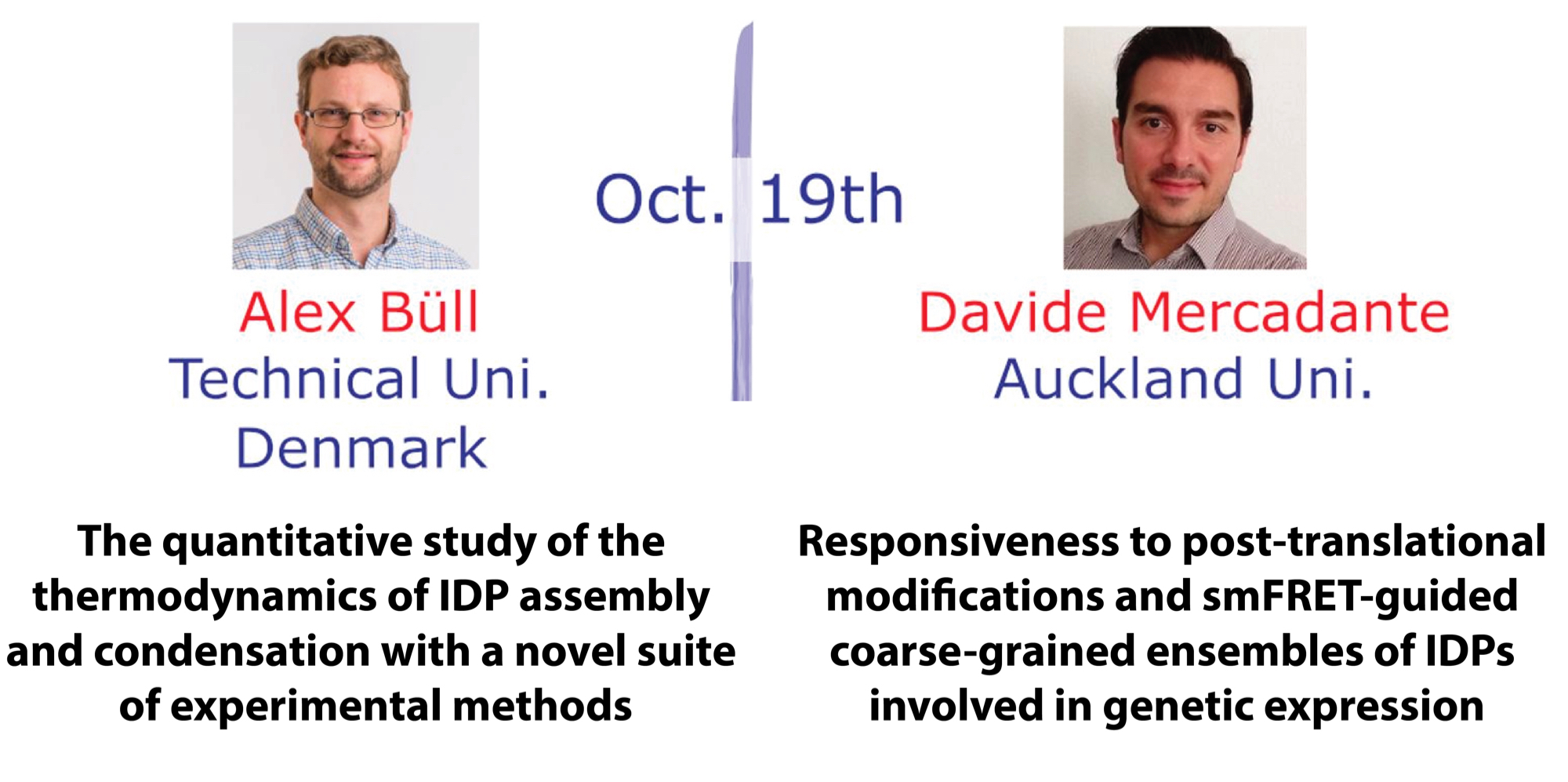 Oct. 19th

Alex Büll
Technical Uni.
Denmark

The quantitative study of the thermodynamics of IDP assembly and condensation with a novel suite of experimental methods

Davide Mercadante
Auckland Uni.

Responsiveness to post-translational modifications and smFRET-guided coarse-grained ensembles of IDPs involved in genetic expression